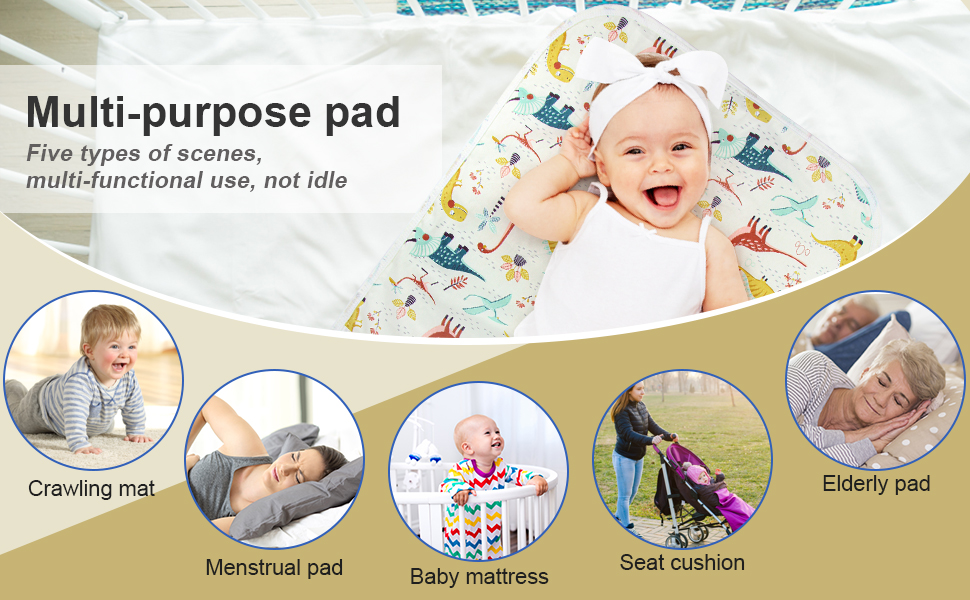 Multi-purpose pad

Five types of scenes, multi-functional use, not idle

Crawling mat

Menstrual pad

Baby mattress

Seat cushion

Elderly pad